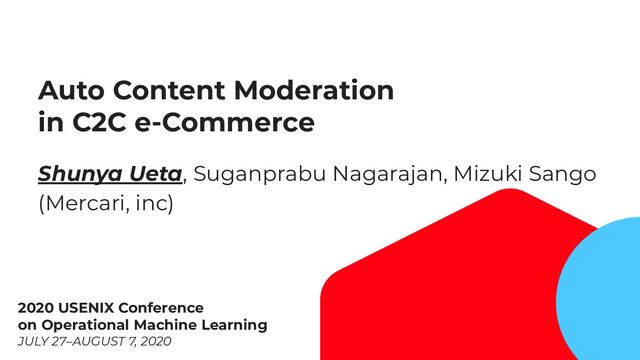 Auto Content Moderation in C2C e-Commerce

Shunya Ueta, Suganprabu Nagarajan, Mizuki Sango (Mercari, inc)

2020 USENIX Conference on Operational Machine Learning
JULY 27–AUGUST 7, 2020